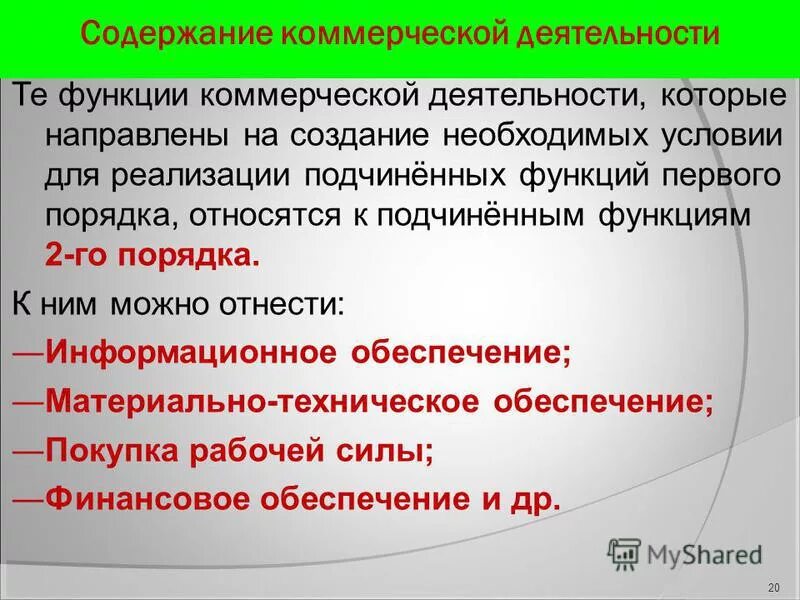 Содержание коммерческой деятельности

Те функции коммерческой деятельности, которые направлены на создание необходимых условии для реализации подчинённых функций первого порядка, относятся к подчинённым функциям 2-го порядка.

К ним можно отнести:

—Информационное обеспечение;

—Материально-техническое обеспечение;

—Покупка рабочей силы;

—Финансовое обеспечение и др.

MyShared

20